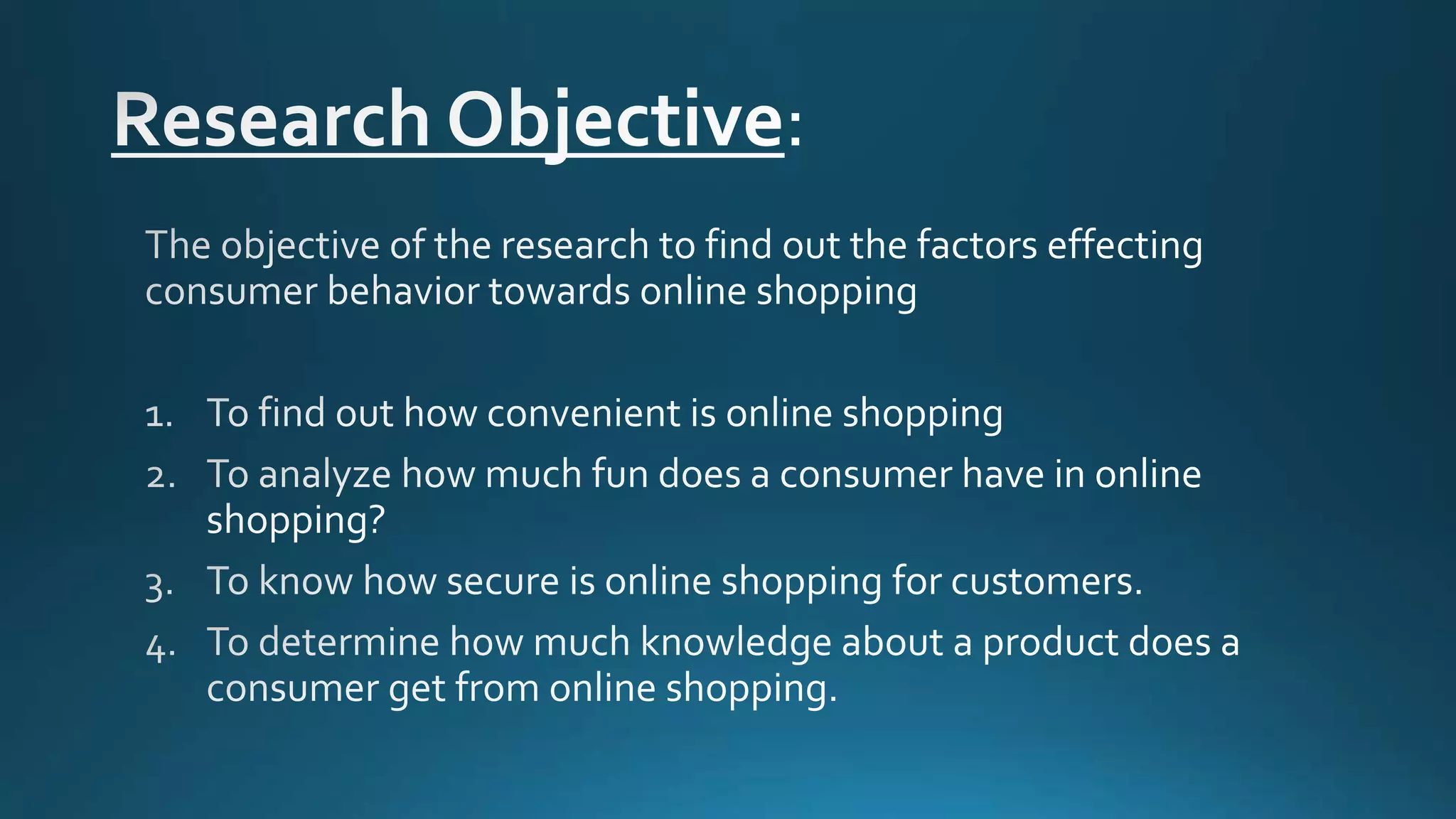 Research Objective:

The objective of the research to find out the factors effecting consumer behavior towards online shopping

1. To find out how convenient is online shopping
2. To analyze how much fun does a consumer have in online shopping?
3. To know how secure is online shopping for customers.
4. To determine how much knowledge about a product does a consumer get from online shopping.